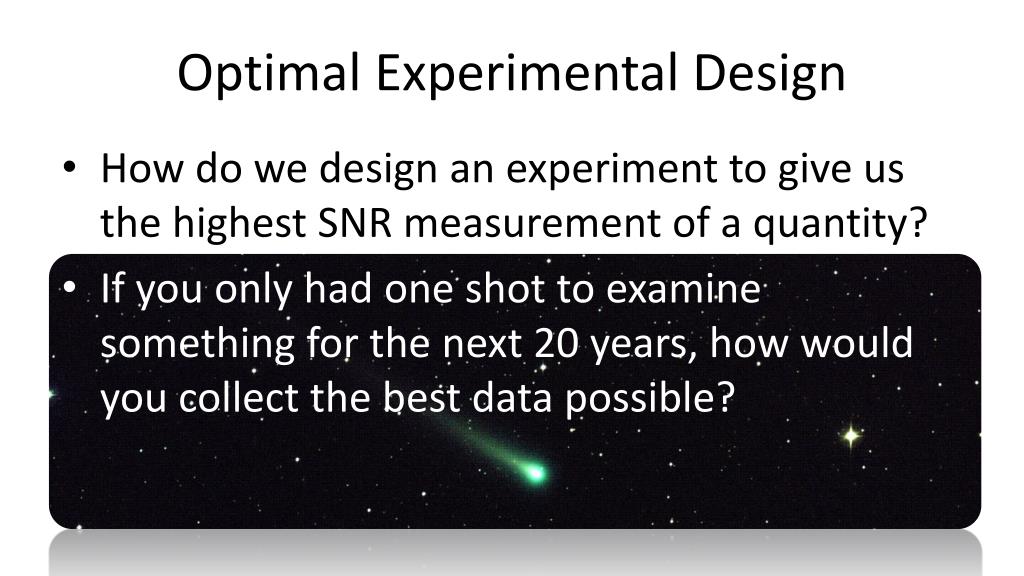 Optimal Experimental Design

• How do we design an experiment to give us the highest SNR measurement of a quantity?

• If you only had one shot to examine something for the next 20 years, how would you collect the best data possible?